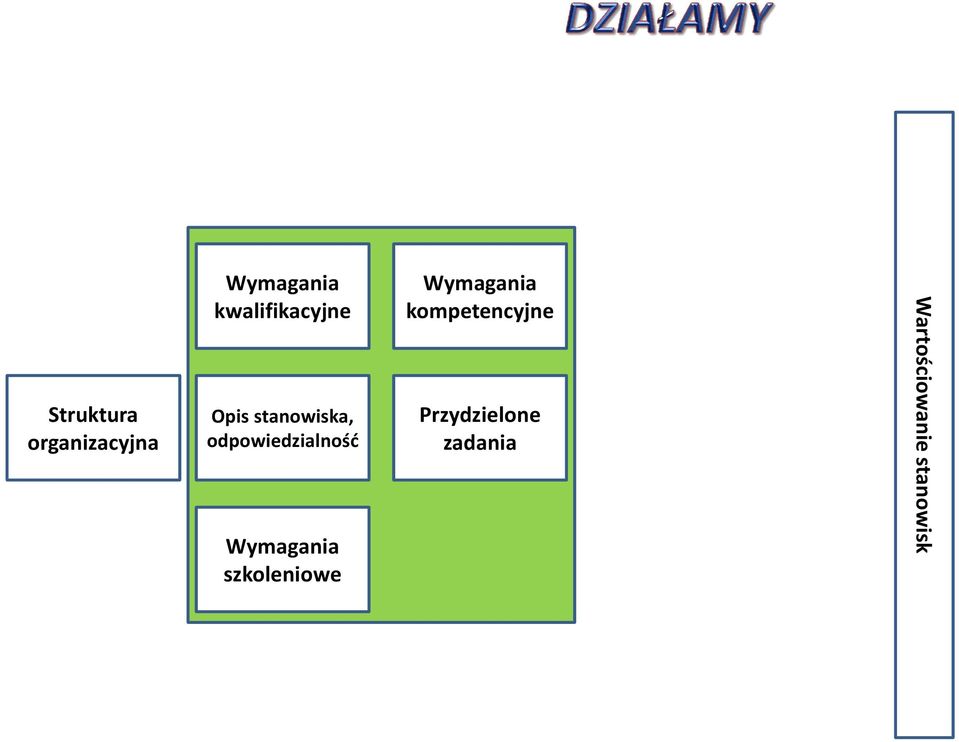 DZIAŁAMY

Struktura organizacyjna

Wymagania kwalifikacyjne

Wymagania kompetencyjne

Opis stanowiska, odpowiedzialność

Przydzielone zadania

Wymagania szkoleniowe

Wartościowanie stanowisk